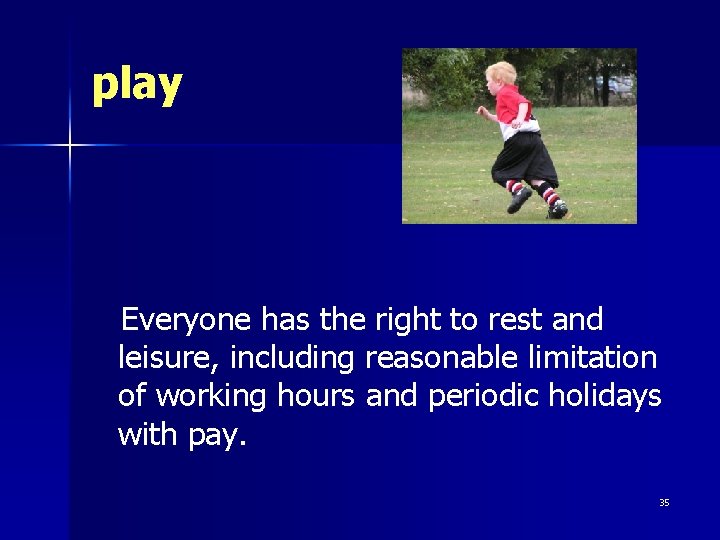 play

Everyone has the right to rest and leisure, including reasonable limitation of working hours and periodic holidays with pay.

35